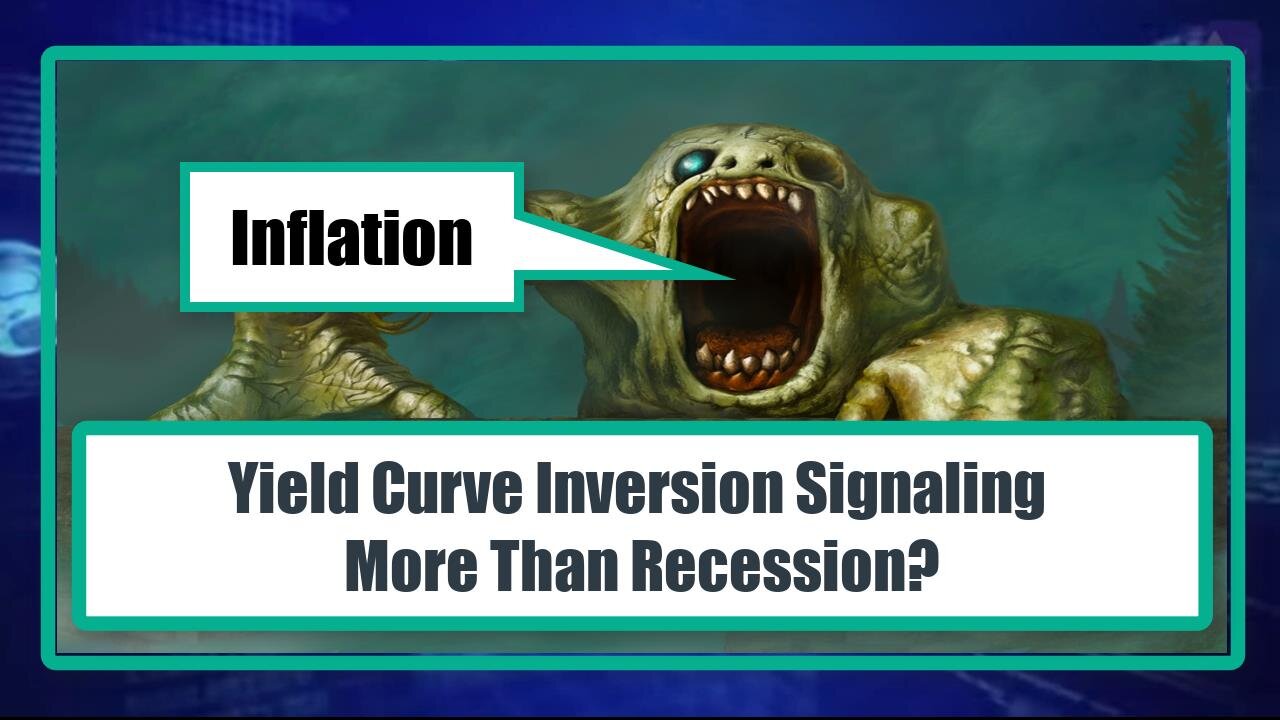 Inflation

Yield Curve Inversion Signaling More Than Recession?